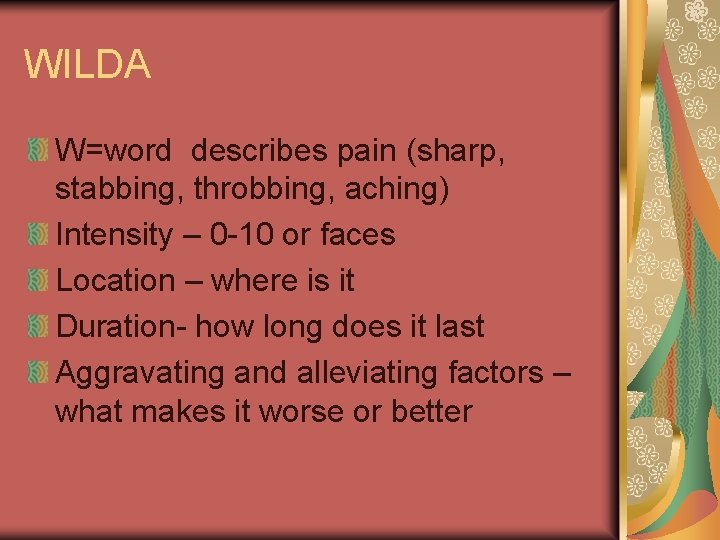 WILDA

W=word describes pain (sharp, stabbing, throbbing, aching)

Intensity – 0-10 or faces

Location – where is it

Duration- how long does it last

Aggravating and alleviating factors – what makes it worse or better